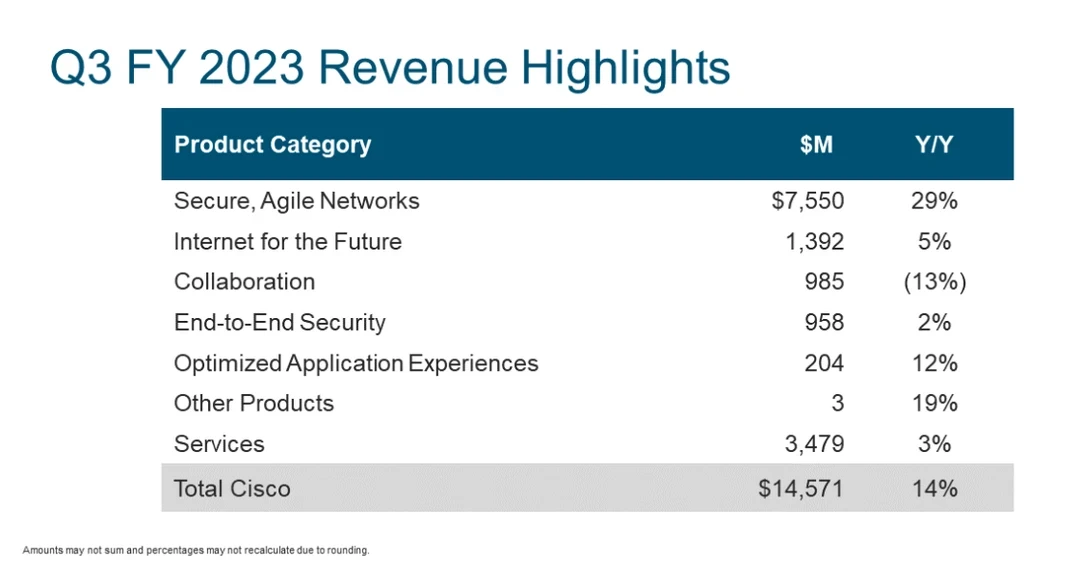 Q3 FY 2023 Revenue Highlights

| Product Category | \$M | Y/Y |
|---|---|---|
| Secure, Agile Networks | \$7,550 | 29% |
| Internet for the Future | 1,392 | 5% |
| Collaboration | 985 | (13%) |
| End-to-End Security | 958 | 2% |
| Optimized Application Experiences | 204 | 12% |
| Other Products | 3 | 19% |
| Services | 3,479 | 3% |
| Total Cisco | \$14,571 | 14% |

Amounts may not sum and percentages may not recalculate due to rounding.